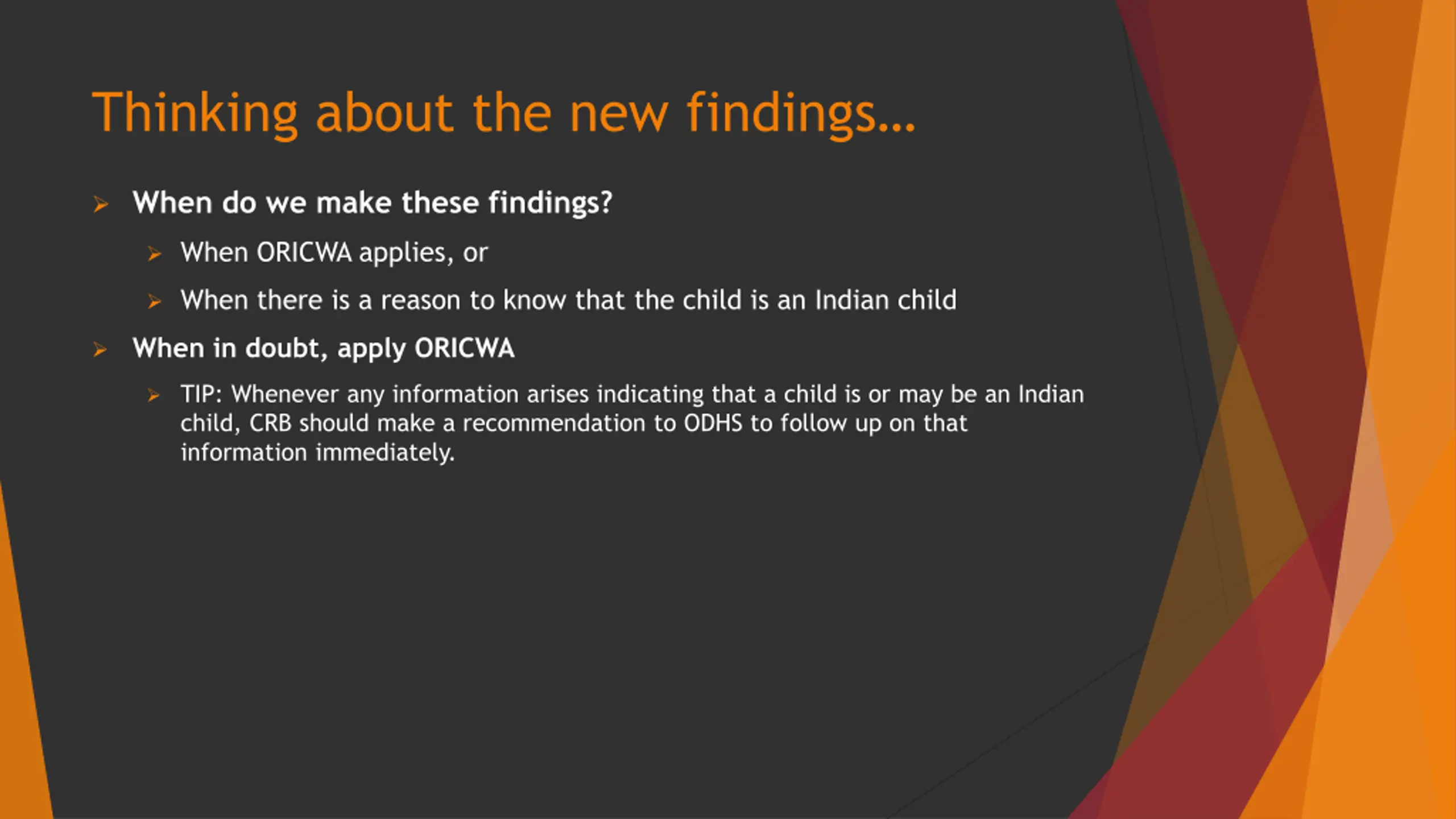 Thinking about the new findings…

When do we make these findings?

When ORICWA applies, or

When there is a reason to know that the child is an Indian child

When in doubt, apply ORICWA

TIP: Whenever any information arises indicating that a child is or may be an Indian child, CRB should make a recommendation to ODHS to follow up on that information immediately.